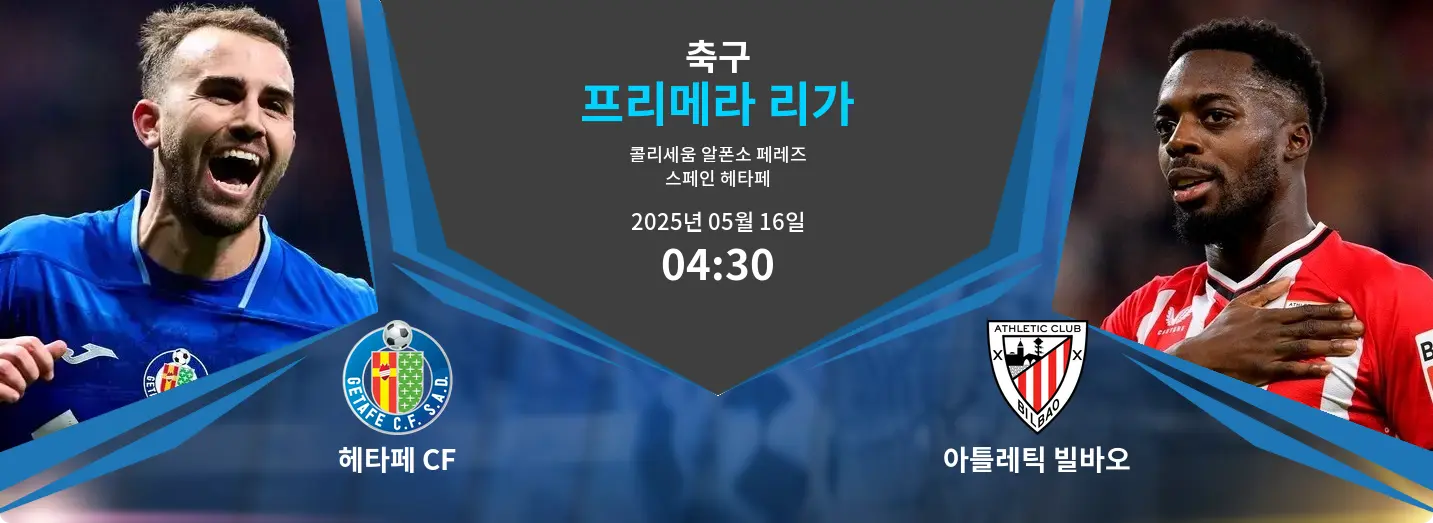 축구
프리메라 리가
콜리세움 알폰소 페레즈
스페인 헤타페
2025년 05월 16일
04:30

GETAFE C.F. S.A.D.
헤타페 CF

ATHLETIC CLUB
BILBAO
아틀레틱 빌바오